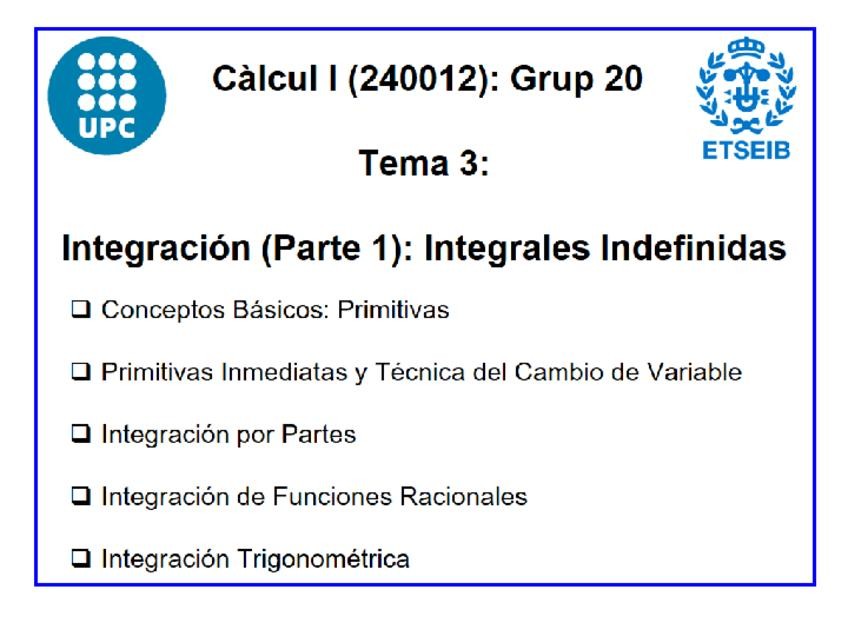 UPC

Càlcul I (240012): Grup 20

ETSEIB

Tema 3:

Integración (Parte 1): Integrales Indefinidas

❑ Conceptos Básicos: Primitivas

❑ Primitivas Inmediatas y Técnica del Cambio de Variable

❑ Integración por Partes

❑ Integración de Funciones Racionales

❑ Integración Trigonométrica